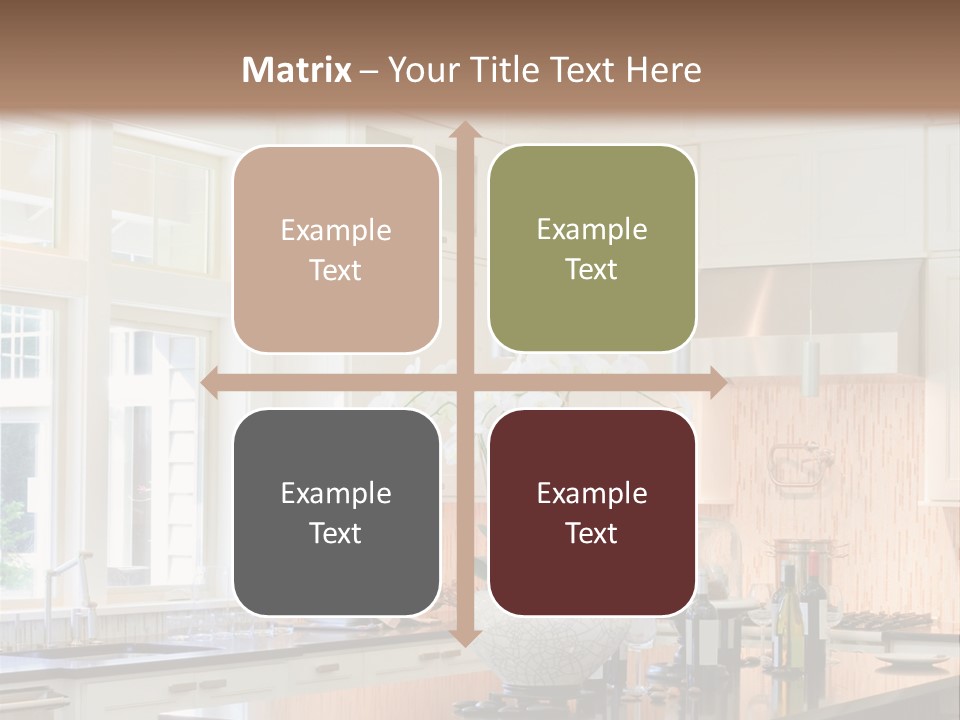 Matrix – Your Title Text Here

Example Text

Example Text

Example Text

Example Text